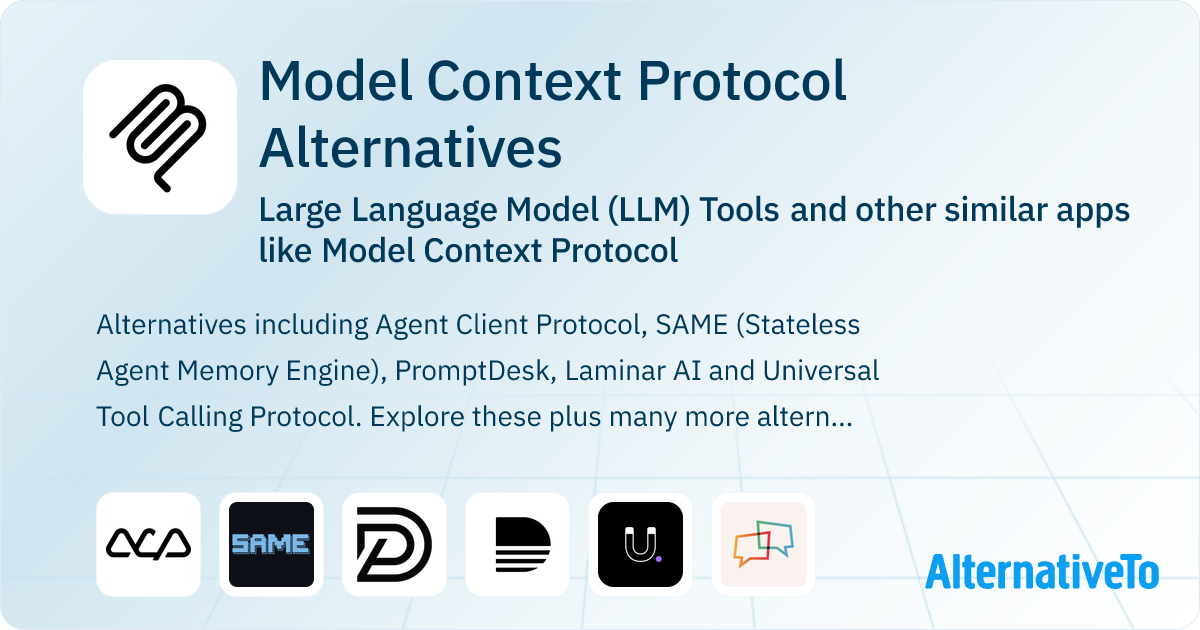 Model Context Protocol Alternatives

Large Language Model (LLM) Tools and other similar apps like Model Context Protocol

Alternatives including Agent Client Protocol, SAME (Stateless Agent Memory Engine), PromptDesk, Laminar AI and Universal Tool Calling Protocol. Explore these plus many more altern...

SAME

AlternativeTo